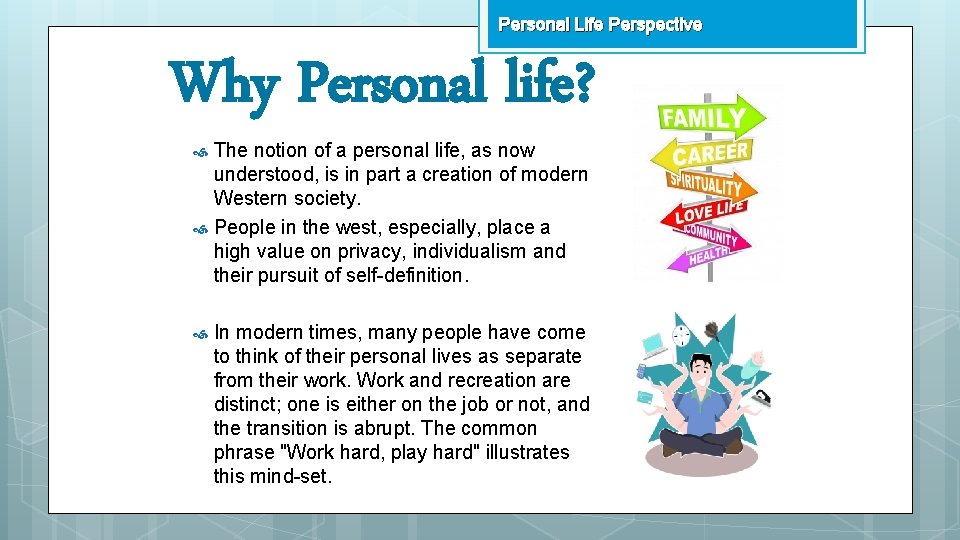 Personal Life Perspective

Why Personal life?

The notion of a personal life, as now understood, is in part a creation of modern Western society.

People in the west, especially, place a high value on privacy, individualism and their pursuit of self-definition.

In modern times, many people have come to think of their personal lives as separate from their work. Work and recreation are distinct; one is either on the job or not, and the transition is abrupt. The common phrase "Work hard, play hard" illustrates this mind-set.

FAMILY
CAREER
SPIRITUALITY
LOVE LIFE
COMMUNITY
HEALTH